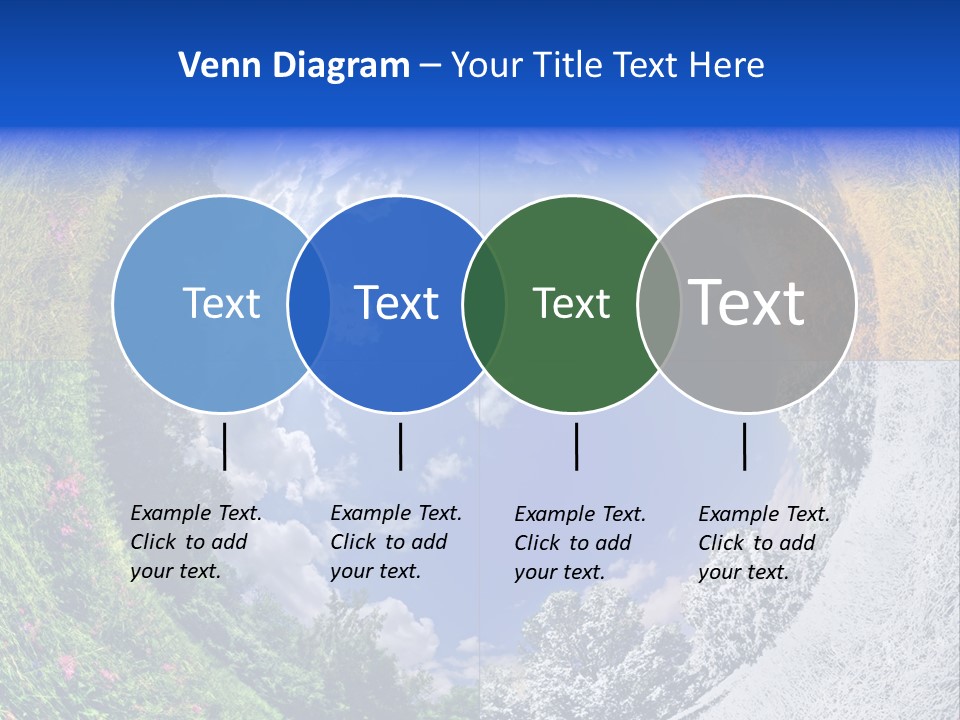 Venn Diagram – Your Title Text Here

Text

Text

Text

Text

Example Text. Click to add your text.

Example Text. Click to add your text.

Example Text. Click to add your text.

Example Text. Click to add your text.